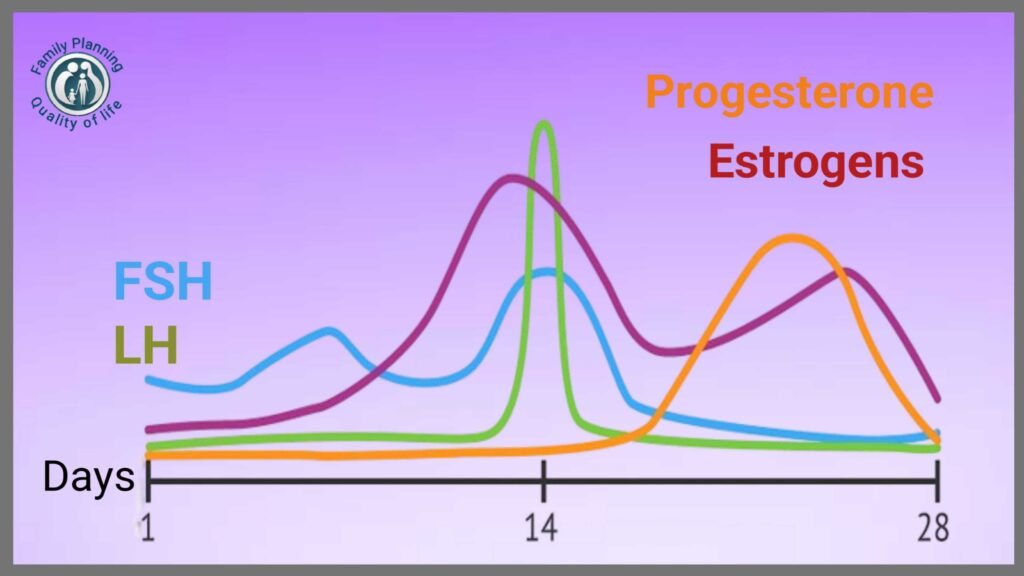 Family Planning
Quality of life

Progesterone
Estrogens

FSH
LH

Days
1
14
28